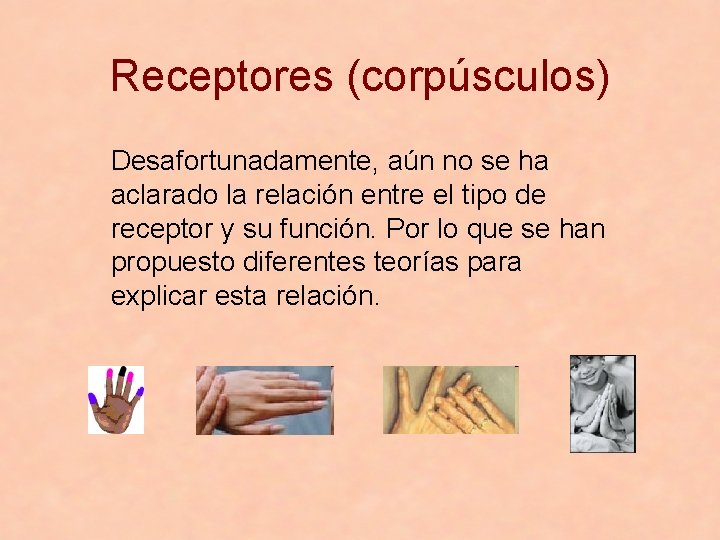 Receptores (corpúsculos)

Desafortunadamente, aún no se ha aclarado la relación entre el tipo de receptor y su función. Por lo que se han propuesto diferentes teorías para explicar esta relación.